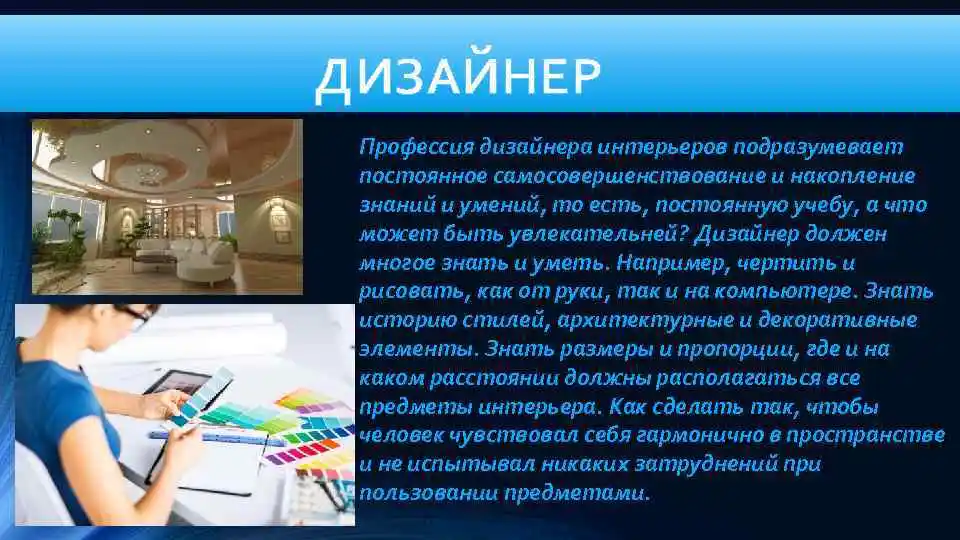 ДИЗАЙНЕР

Профессия дизайнера интерьеров подразумевает постоянное самосовершенствование и накопление знаний и умений, то есть, постоянную учебу, а что может быть увлекательней? Дизайнер должен многое знать и уметь. Например, чертить и рисовать, как от руки, так и на компьютере. Знать историю стилей, архитектурные и декоративные элементы. Знать размеры и пропорции, где и на каком расстоянии должны располагаться все предметы интерьера. Как сделать так, чтобы человек чувствовал себя гармонично в пространстве и не испытывал никаких затруднений при пользовании предметами.